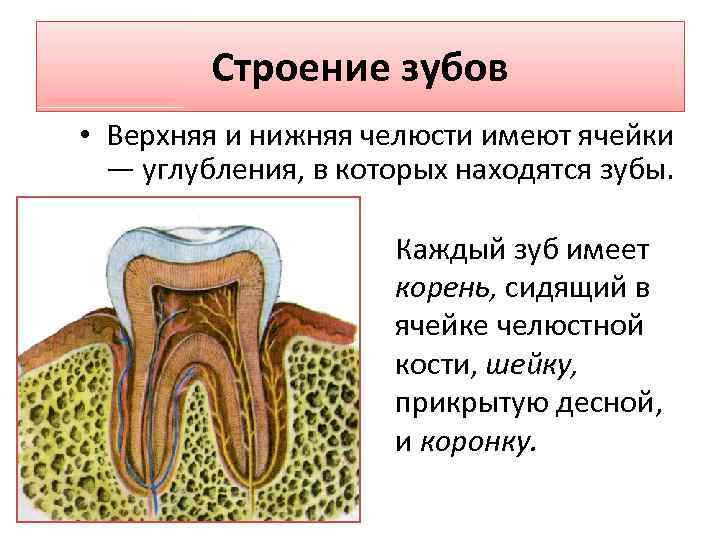 Строение зубов

• Верхняя и нижняя челюсти имеют ячейки — углубления, в которых находятся зубы.

Каждый зуб имеет корень, сидящий в ячейке челюстной кости, шейку, прикрытую десной, и коронку.